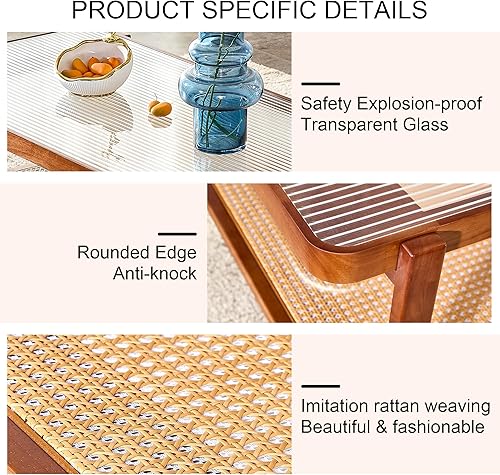 PRODUCT SPECIFIC DETAILS

Safety Explosion-proof Transparent Glass

Rounded Edge Anti-knock

Imitation rattan weaving Beautiful & fashionable